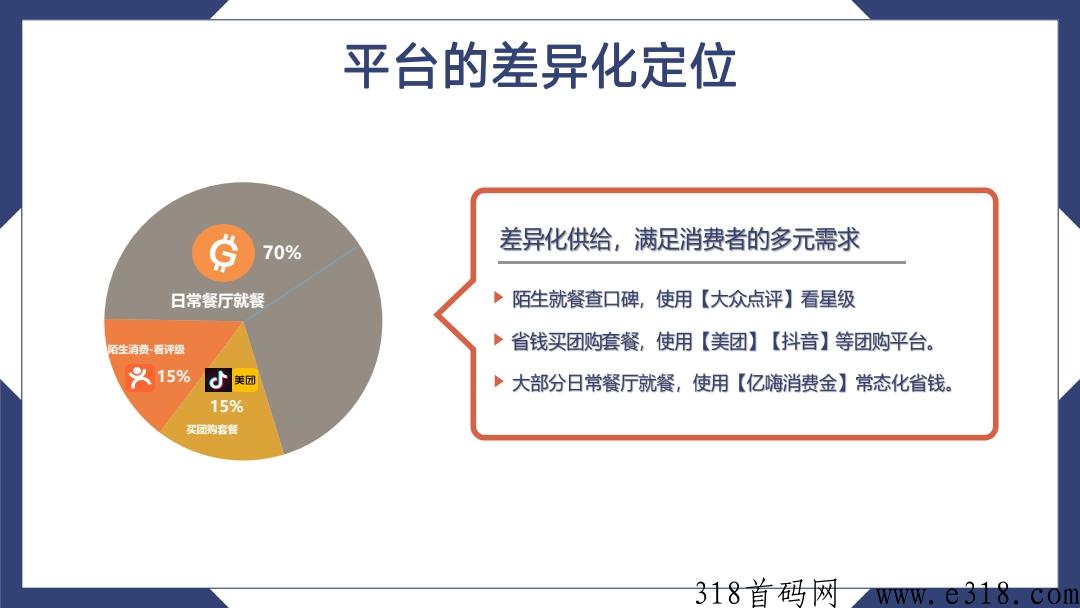 平台的差异化定位

70%

日常餐厅就餐

陌生消费-看评级

15%

美团

15%

买团购套餐

差异化供给，满足消费者的多元需求

陌生就餐查口碑，使用【大众点评】看星级

省钱买团购套餐，使用【美团】【抖音】等团购平台。

大部分日常餐厅就餐，使用【亿嗨消费金】常态化省钱。

318首码网 www.e318.com